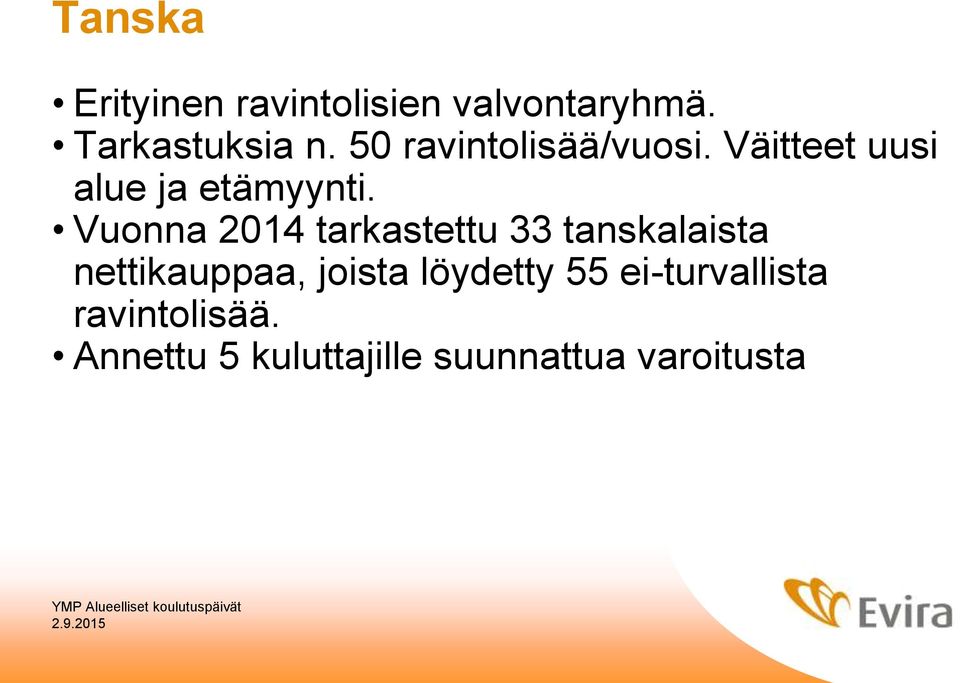 Tanska

• Erityinen ravintolisien valvontaryhmä.
• Tarkastuksia n. 50 ravintolisää/vuosi. Väitteet uusi alue ja etämyynti.
• Vuonna 2014 tarkastettu 33 tanskalaista nettikauppaa, joista löydetty 55 ei-turvallista ravintolisää.
• Annettu 5 kuluttajille suunnattua varoitusta

YMP Alueelliset koulutuspäivät
2.9.2015

Evira